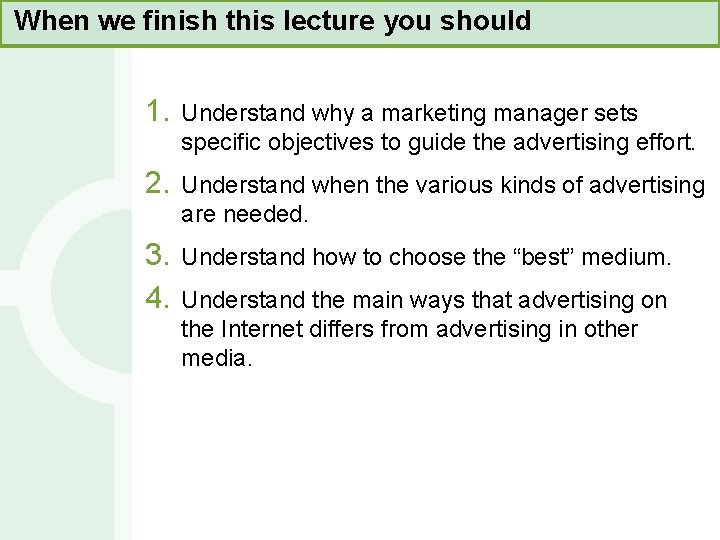 When we finish this lecture you should

1. Understand why a marketing manager sets specific objectives to guide the advertising effort.

2. Understand when the various kinds of advertising are needed.

3. Understand how to choose the “best” medium.

4. Understand the main ways that advertising on the Internet differs from advertising in other media.